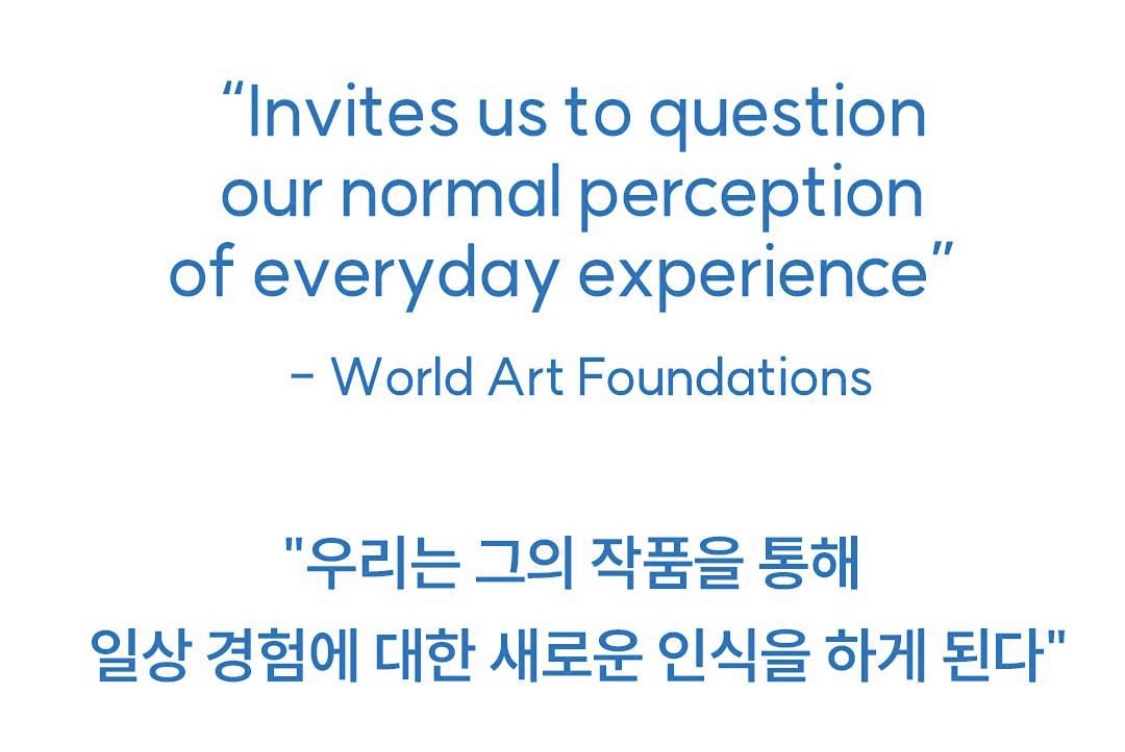 “Invites us to question our normal perception of everyday experience”

- World Art Foundations

"우리는 그의 작품을 통해 일상 경험에 대한 새로운 인식을 하게 된다"